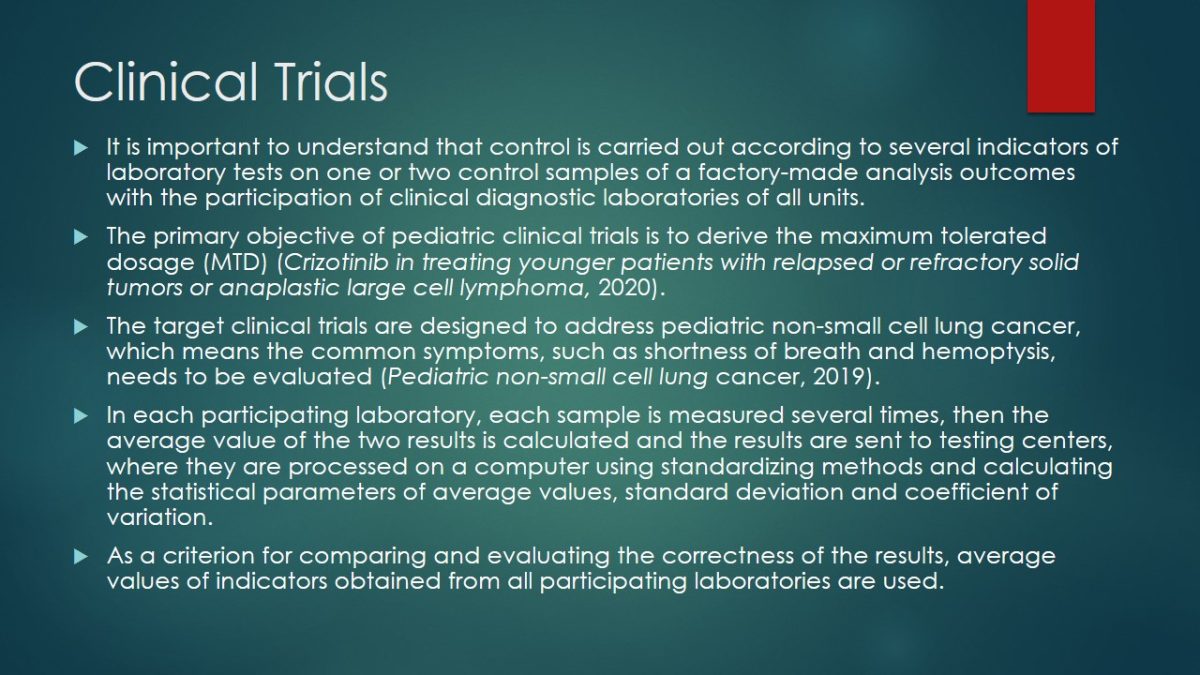 Clinical Trials

It is important to understand that control is carried out according to several indicators of laboratory tests on one or two control samples of a factory-made analysis outcomes with the participation of clinical diagnostic laboratories of all units.

The primary objective of pediatric clinical trials is to derive the maximum tolerated dosage (MTD) (Crizotinib in treating younger patients with relapsed or refractory solid tumors or anaplastic large cell lymphoma, 2020).

The target clinical trials are designed to address pediatric non-small cell lung cancer, which means the common symptoms, such as shortness of breath and hemoptysis, needs to be evaluated (Pediatric non-small cell lung cancer, 2019).

In each participating laboratory, each sample is measured several times, then the average value of the two results is calculated and the results are sent to testing centers, where they are processed on a computer using standardizing methods and calculating the statistical parameters of average values, standard deviation and coefficient of variation.

As a criterion for comparing and evaluating the correctness of the results, average values of indicators obtained from all participating laboratories are used.